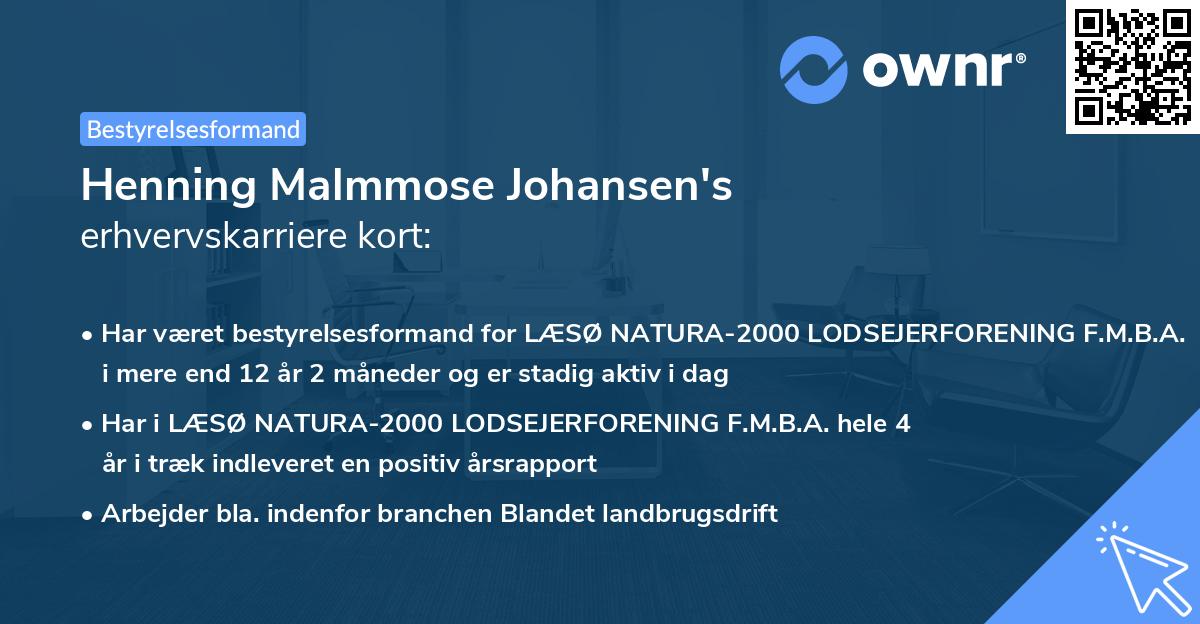 ownr®

Bestyrelsesformand

Henning Malmmose Johansen's
erhvervskarriere kort:

• Har været bestyrelsesformand for LÆSØ NATURA-2000 LODSEJERFORENING F.M.B.A. i mere end 12 år 2 måneder og er stadig aktiv i dag

• Har i LÆSØ NATURA-2000 LODSEJERFORENING F.M.B.A. hele 4 år i træk indleveret en positiv årsrapport

• Arbejder bla. indenfor branchen Blandet landbrugsdrift